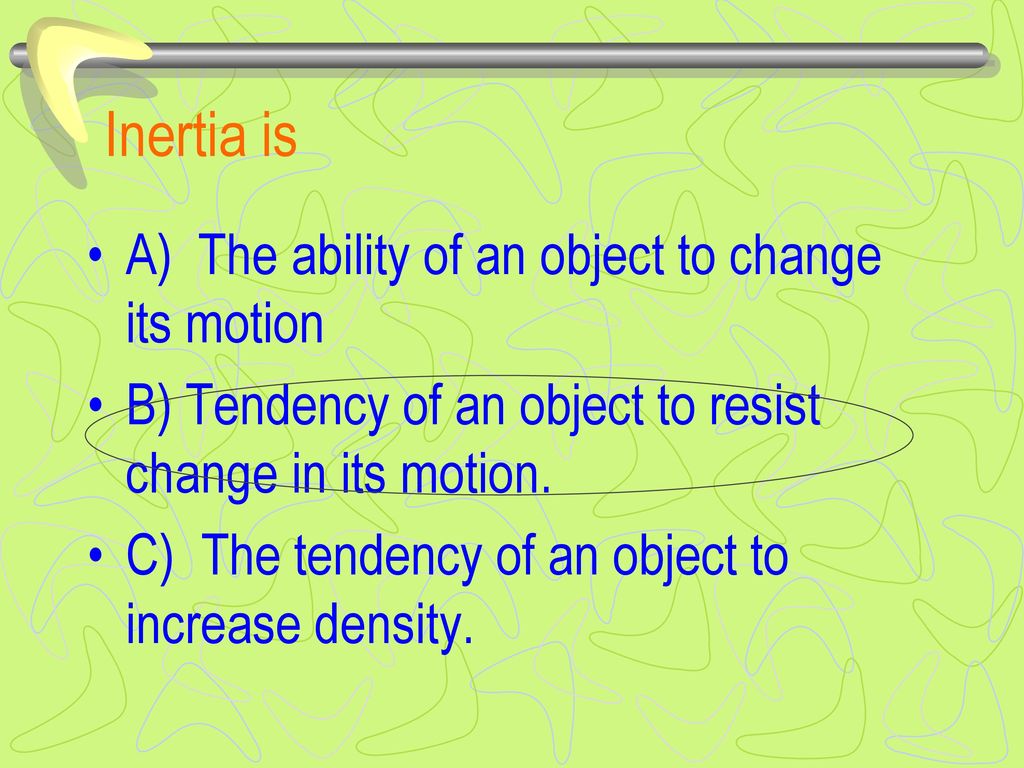 Inertia is

• A) The ability of an object to change its motion

• B) Tendency of an object to resist change in its motion.

• C) The tendency of an object to increase density.